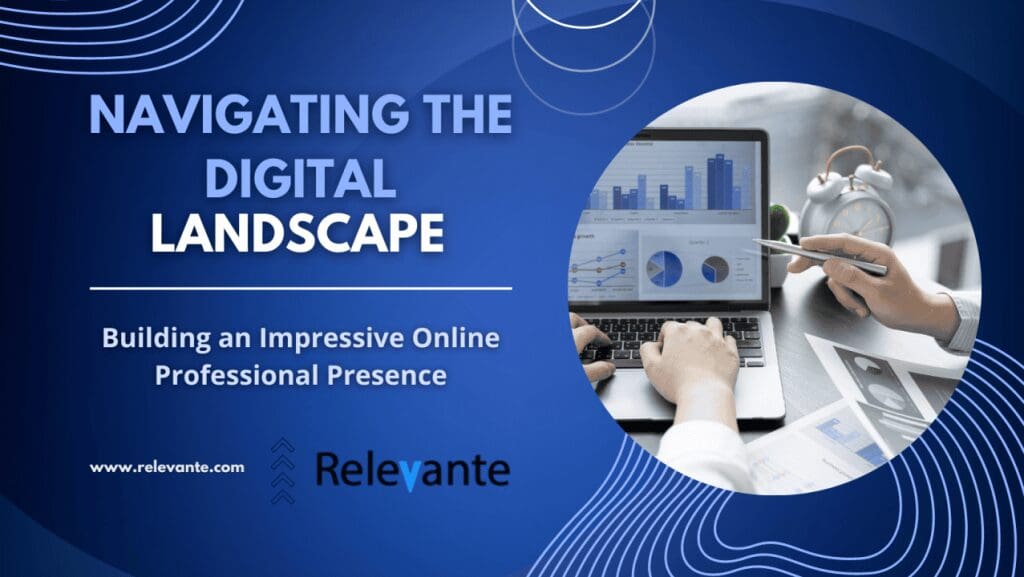 NAVIGATING THE DIGITAL LANDSCAPE

Building an Impressive Online Professional Presence

www.relevante.com

Relevante